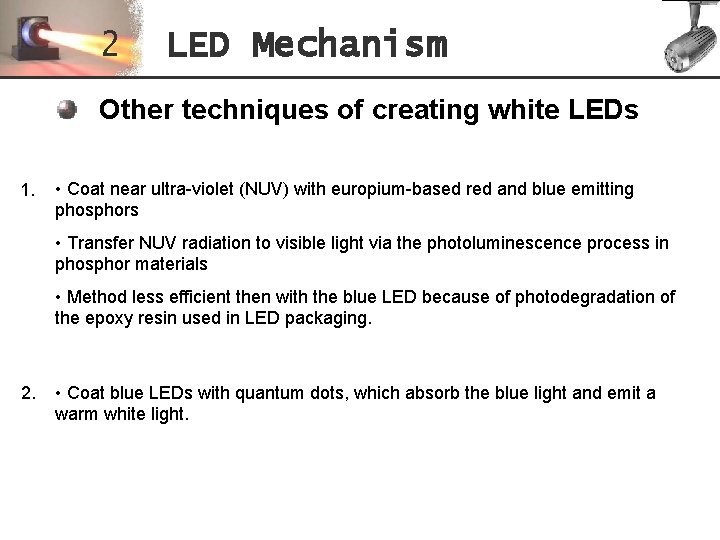 2 LED Mechanism

Other techniques of creating white LEDs

1. • Coat near ultra-violet (NUV) with europium-based red and blue emitting phosphors

• Transfer NUV radiation to visible light via the photoluminescence process in phosphor materials

• Method less efficient then with the blue LED because of photodegradation of the epoxy resin used in LED packaging.

2. • Coat blue LEDs with quantum dots, which absorb the blue light and emit a warm white light.